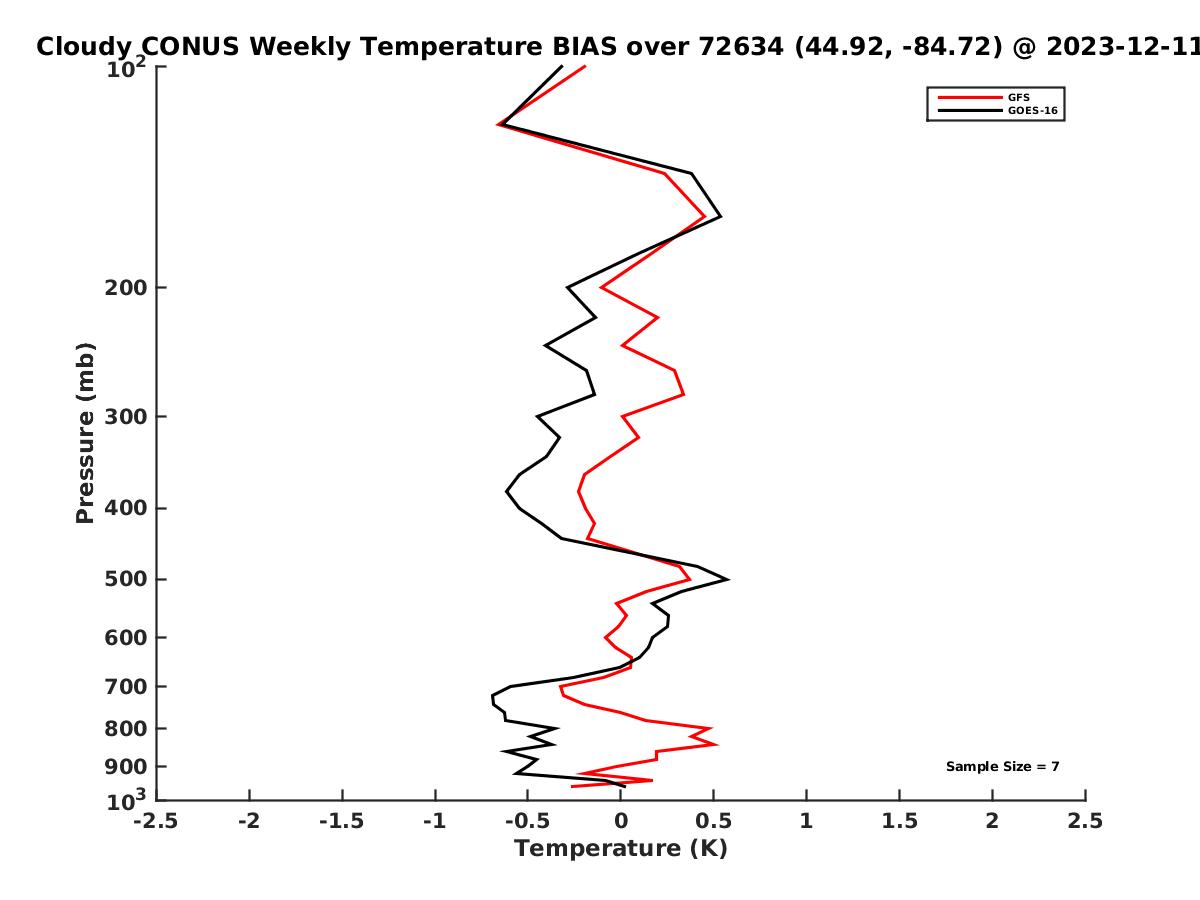 Cloudy CONUS Weekly Temperature BIAS over 72634 (44.92, -84.72) @ 2023-12-11

GFS
GOES-16

Pressure (mb)

$10^2$
200
300
400
500
600
700
800
900
$10^3$

Sample Size = 7

-2.5 -2 -1.5 -1 -0.5 0 0.5 1 1.5 2 2.5

Temperature (K)